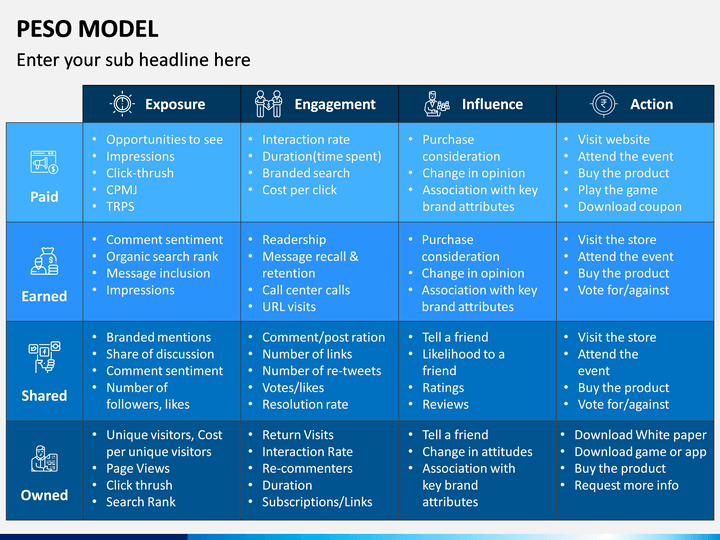 PESO MODEL

Enter your sub headline here

| | Exposure | Engagement | Influence | Action |
|---|---|---|---|---|
| Paid | • Opportunities to see • Impressions • Click-thrush • CPMJ • TRPS | • Interaction rate • Duration(time spent) • Branded search • Cost per click | • Purchase consideration • Change in opinion • Association with key brand attributes | • Visit website • Attend the event • Buy the product • Play the game • Download coupon |
| Earned | • Comment sentiment • Organic search rank • Message inclusion • Impressions | • Readership • Message recall & retention • Call center calls • URL visits | • Purchase consideration • Change in opinion • Association with key brand attributes | • Visit the store • Attend the event • Buy the product • Vote for/against |
| Shared | • Branded mentions • Share of discussion • Comment sentiment • Number of followers, likes | • Comment/post ration • Number of links • Number of re-tweets • Votes/likes • Resolution rate | • Tell a friend • Likelihood to a friend • Ratings • Reviews | • Visit the store • Attend the event • Buy the product • Vote for/against |
| Owned | • Unique visitors, Cost per unique visitors • Page Views • Click thrush • Search Rank | • Return Visits • Interaction Rate • Re-commenters • Duration • Subscriptions/Links | • Tell a friend • Change in attitudes • Association with key brand attributes | • Download White paper • Download game or app • Buy the product • Request more info |